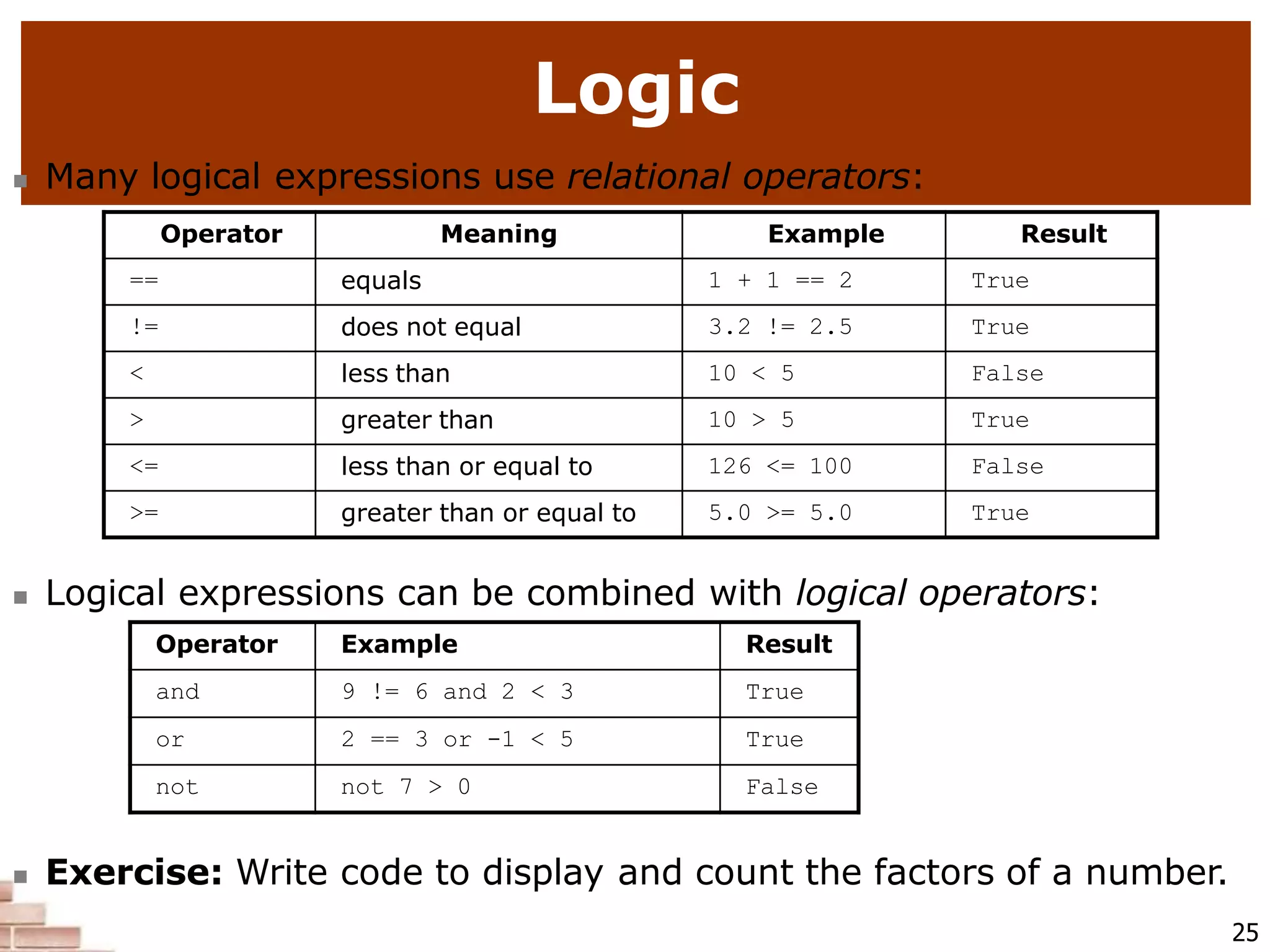 Logic

Many logical expressions use relational operators:

| Operator | Meaning | Example | Result |
|---|---|---|---|
| == | equals | 1 + 1 == 2 | True |
| != | does not equal | 3.2 != 2.5 | True |
| < | less than | 10 < 5 | False |
| > | greater than | 10 > 5 | True |
| <= | less than or equal to | 126 <= 100 | False |
| >= | greater than or equal to | 5.0 >= 5.0 | True |

Logical expressions can be combined with logical operators:

| Operator | Example | Result |
|---|---|---|
| and | 9 != 6 and 2 < 3 | True |
| or | 2 == 3 or -1 < 5 | True |
| not | not 7 > 0 | False |

Exercise: Write code to display and count the factors of a number.

25